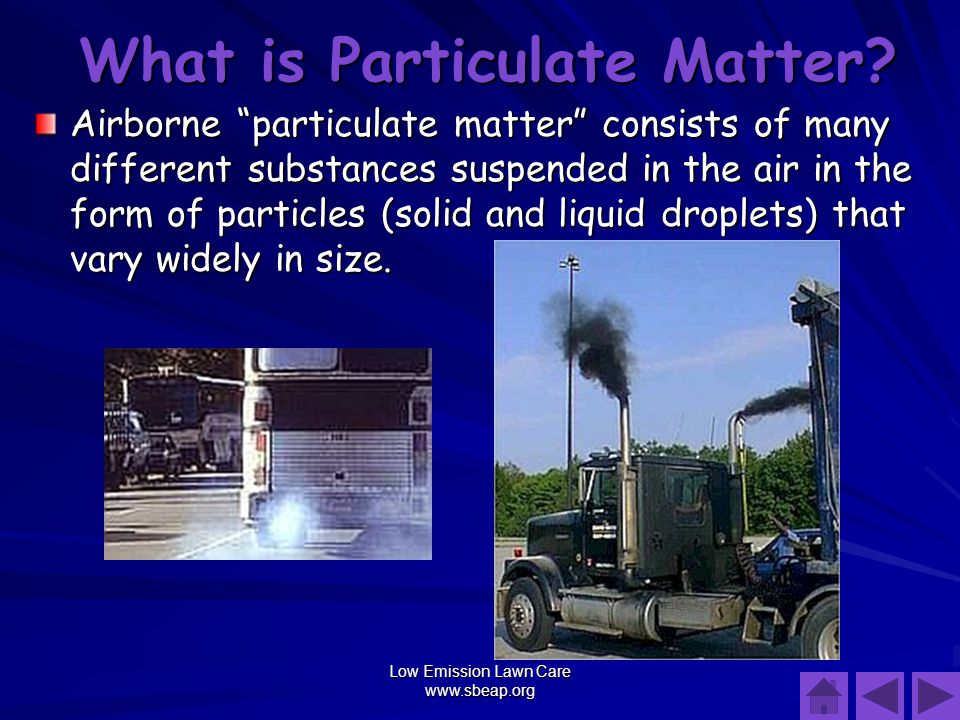 What is Particulate Matter?

Airborne “particulate matter” consists of many different substances suspended in the air in the form of particles (solid and liquid droplets) that vary widely in size.

Low Emission Lawn Care
www.sbeap.org